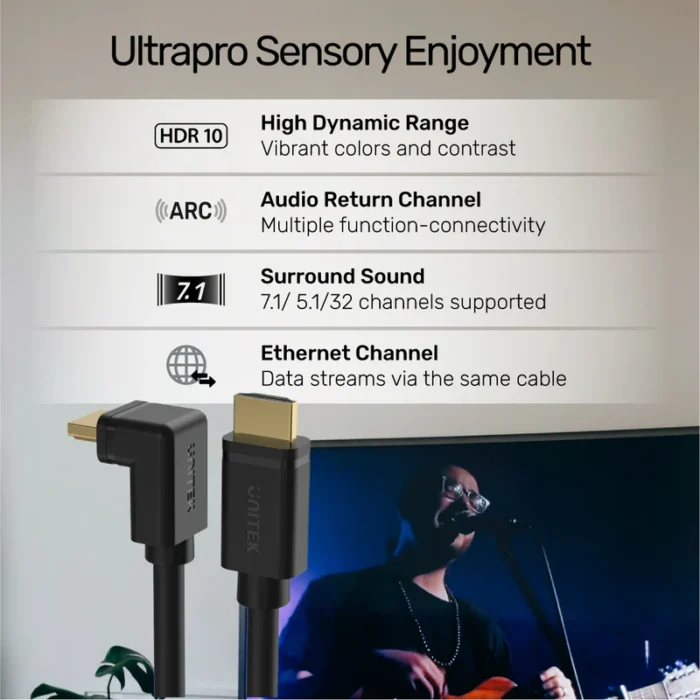 Ultrapro Sensory Enjoyment

HDR 10

High Dynamic Range
Vibrant colors and contrast

ARC

Audio Return Channel
Multiple function-connectivity

7.1

Surround Sound
7.1/ 5.1/32 channels supported

Ethernet Channel
Data streams via the same cable

UNITEK

UNITEK